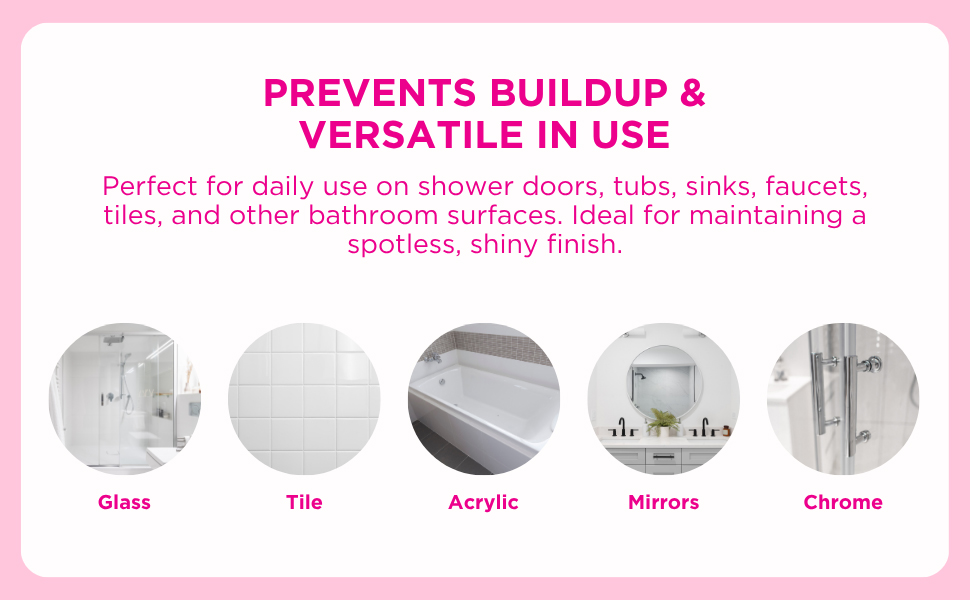 PREVENTS BUILDUP & VERSATILE IN USE

Perfect for daily use on shower doors, tubs, sinks, faucets, tiles, and other bathroom surfaces. Ideal for maintaining a spotless, shiny finish.

Glass

Tile

Acrylic

Mirrors

Chrome